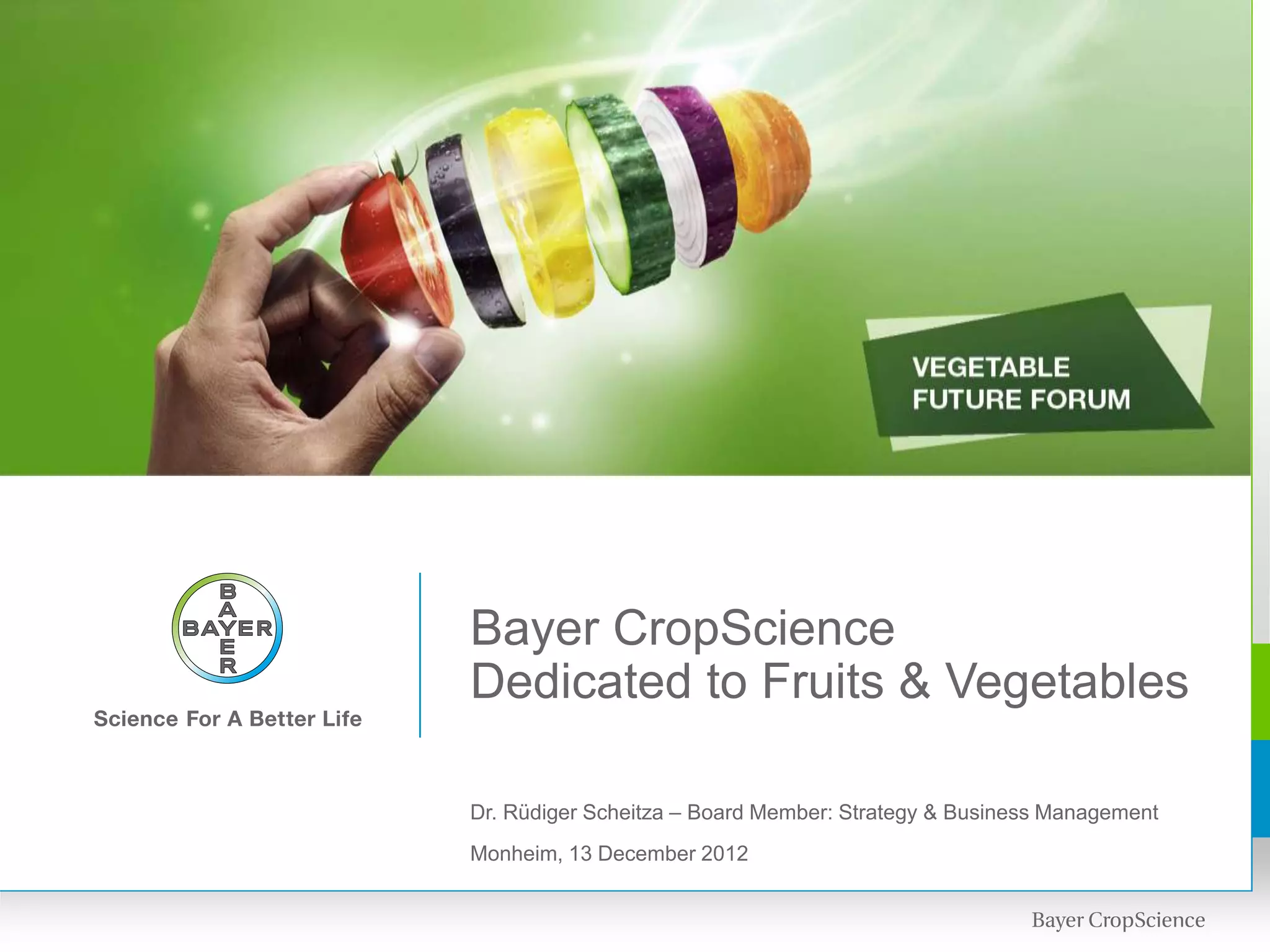 VEGETABLE
FUTURE FORUM

BAYER
BAYER

Science For A Better Life

Bayer CropScience
Dedicated to Fruits & Vegetables

Dr. Rüdiger Scheitza – Board Member: Strategy & Business Management

Monheim, 13 December 2012

Bayer CropScience